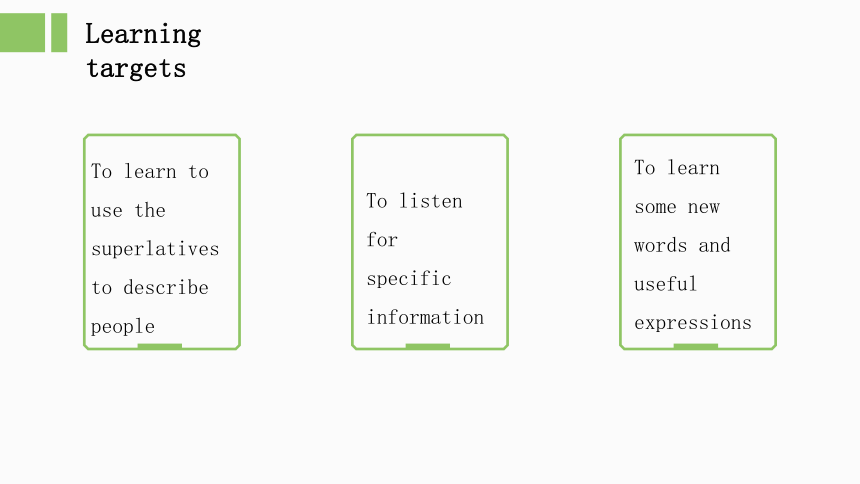 Learning targets

To learn to use the superlatives to describe people

To listen for specific information

To learn some new words and useful expressions